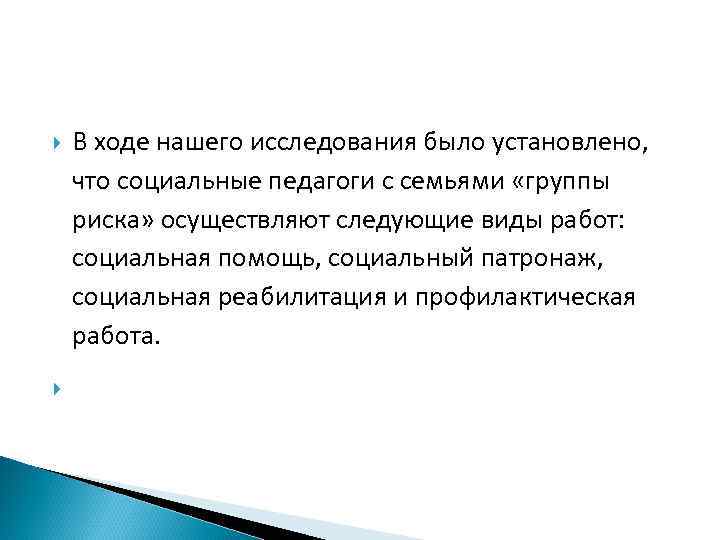 В ходе нашего исследования было установлено, что социальные педагоги с семьями «группы риска» осуществляют следующие виды работ: социальная помощь, социальный патронаж, социальная реабилитация и профилактическая работа.